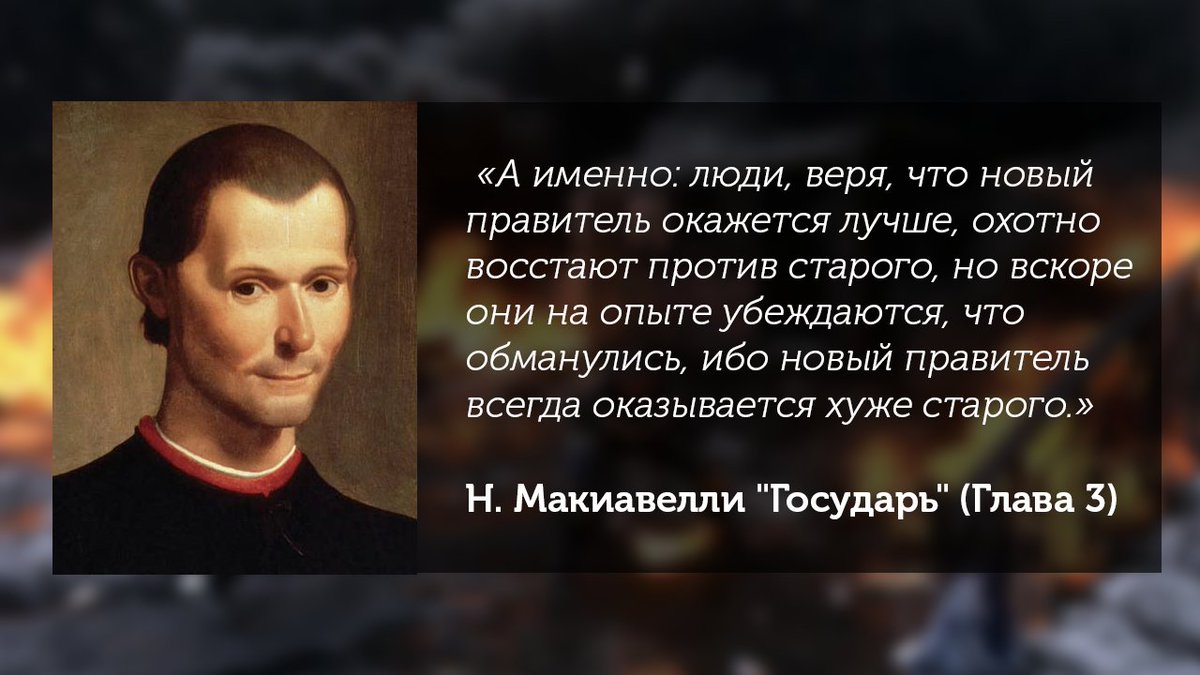 «А именно: люди, веря, что новый правитель окажется лучше, охотно восстают против старого, но вскоре они на опыте убеждаются, что обманулись, ибо новый правитель всегда оказывается хуже старого.»

Н. Макиавелли "Государь" (Глава 3)